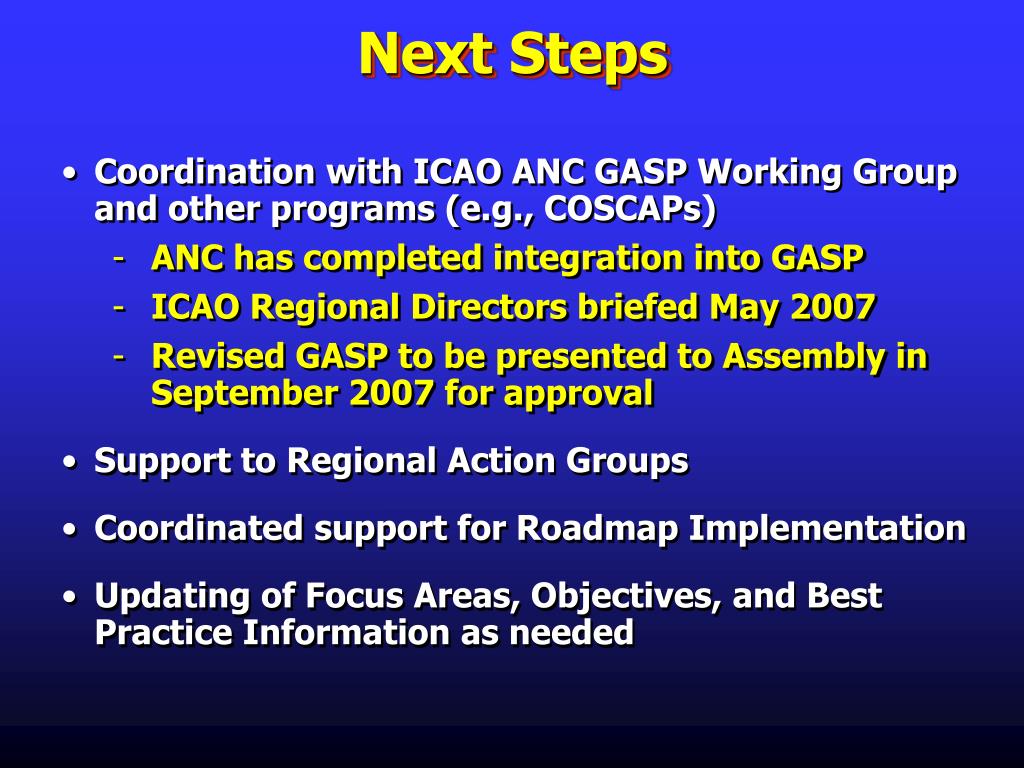 Next Steps

• Coordination with ICAO ANC GASP Working Group and other programs (e.g., COSCAPs)
  - ANC has completed integration into GASP
  - ICAO Regional Directors briefed May 2007
  - Revised GASP to be presented to Assembly in September 2007 for approval

• Support to Regional Action Groups

• Coordinated support for Roadmap Implementation

• Updating of Focus Areas, Objectives, and Best Practice Information as needed